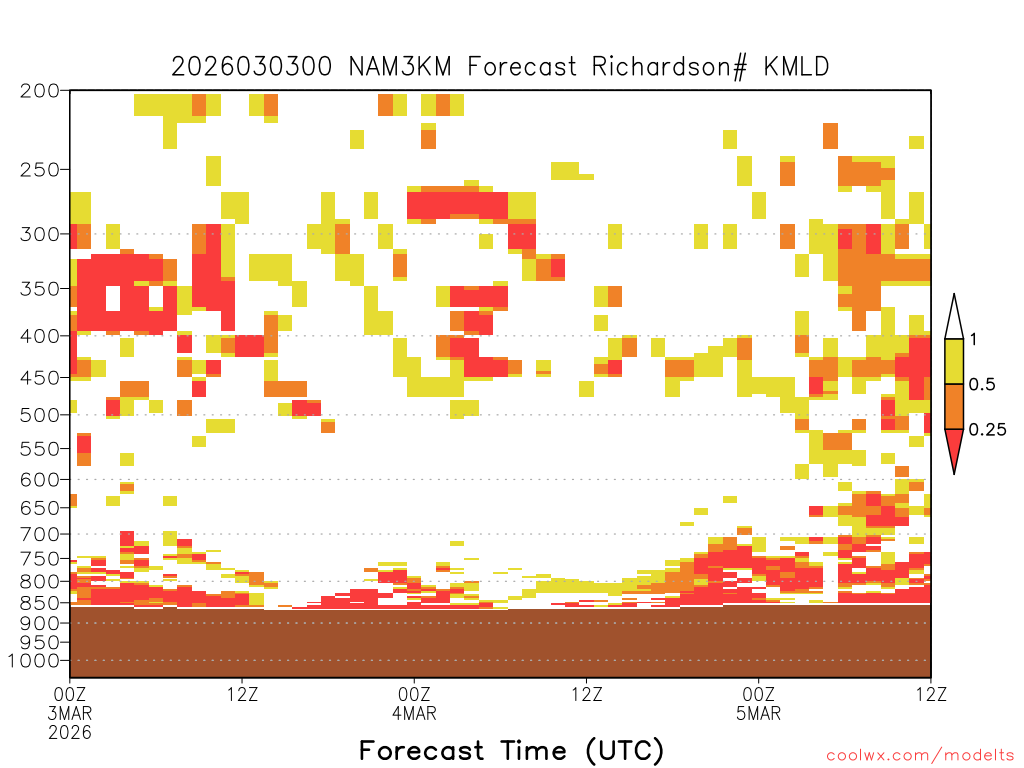 2026030300 NAM3KM Forecast Richardson# KMLD

200
250
300
350
400
450
500
550
600
650
700
750
800
850
900
950
1000

1
0.5
0.25

00Z
3MAR
2026
12Z
00Z
4MAR
12Z
00Z
5MAR
12Z

Forecast Time (UTC)

coolwx.com/modelts